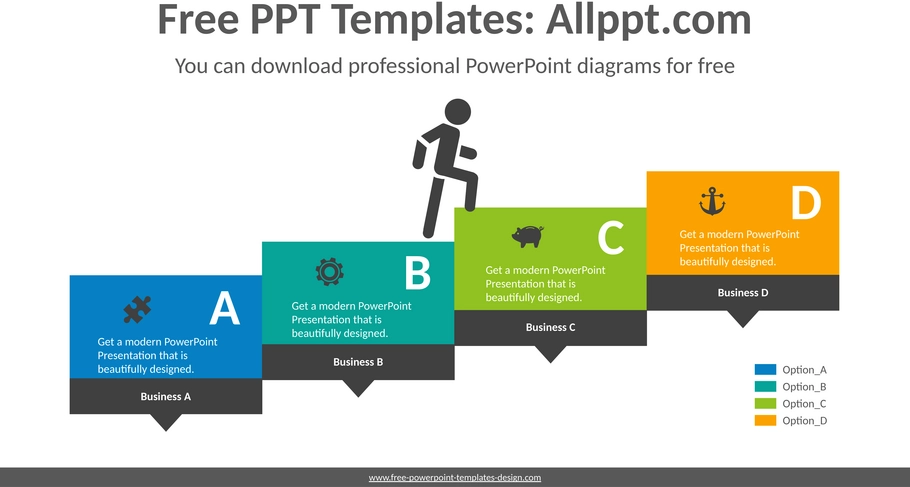 Free PPT Templates: Allppt.com

You can download professional PowerPoint diagrams for free

A

Get a modern PowerPoint Presentation that is beautifully designed.

Business A

B

Get a modern PowerPoint Presentation that is beautifully designed.

Business B

C

Get a modern PowerPoint Presentation that is beautifully designed.

Business C

D

Get a modern PowerPoint Presentation that is beautifully designed.

Business D

Option_A
Option_B
Option_C
Option_D

www.free-powerpoint-templates-design.com